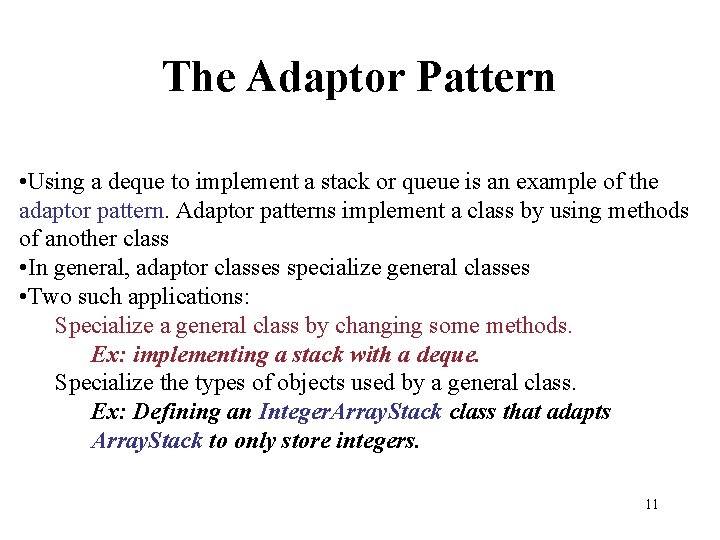 The Adaptor Pattern

•Using a deque to implement a stack or queue is an example of the adaptor pattern. Adaptor patterns implement a class by using methods of another class
•In general, adaptor classes specialize general classes
•Two such applications:
Specialize a general class by changing some methods.
Ex: implementing a stack with a deque.
Specialize the types of objects used by a general class.
Ex: Defining an IntegerArrayStack class that adapts ArrayStack to only store integers.

11